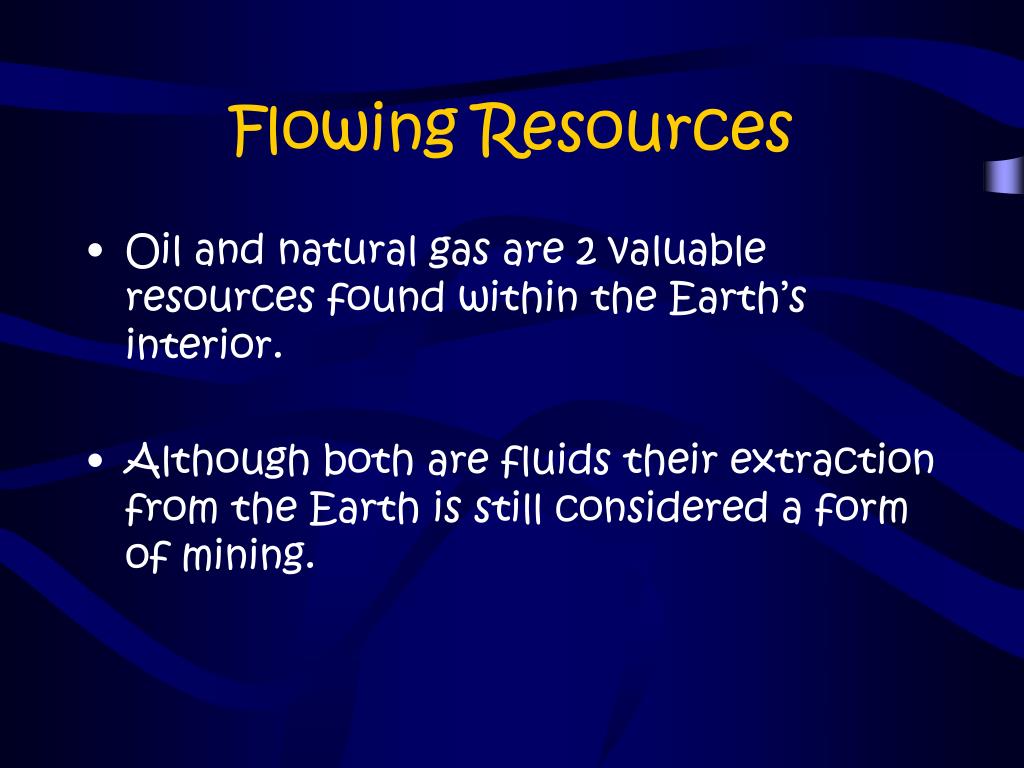 Flowing Resources

• Oil and natural gas are 2 valuable resources found within the Earth's interior.

• Although both are fluids their extraction from the Earth is still considered a form of mining.